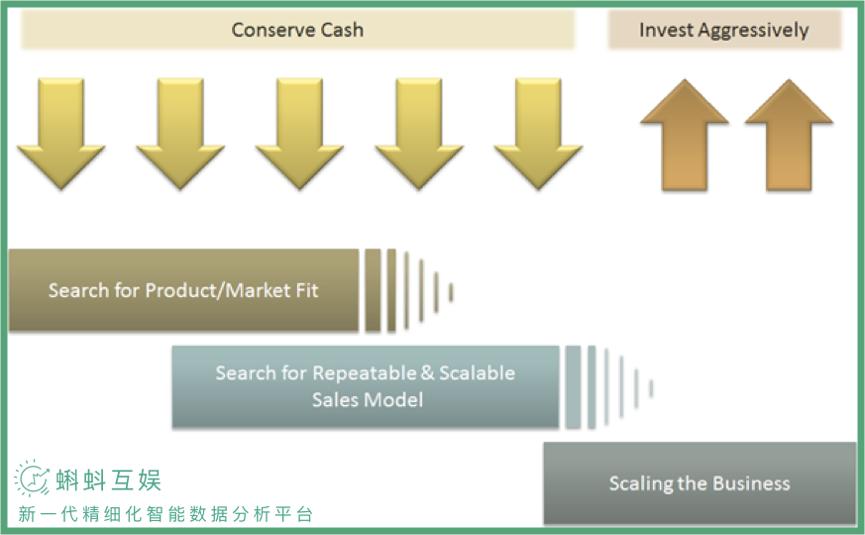 Conserve Cash

Invest Aggressively

Search for Product/Market Fit

Search for Repeatable & Scalable Sales Model

Scaling the Business

蝌蚪互娱

新一代精细化智能数据分析平台